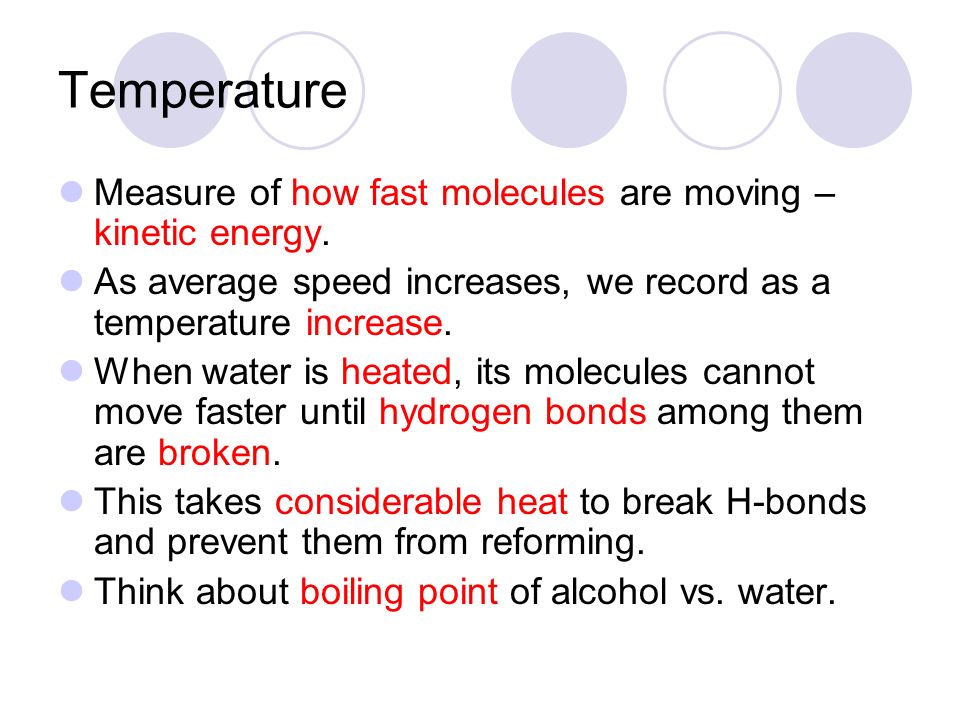 Temperature

Measure of how fast molecules are moving – kinetic energy.

As average speed increases, we record as a temperature increase.

When water is heated, its molecules cannot move faster until hydrogen bonds among them are broken.

This takes considerable heat to break H-bonds and prevent them from reforming.

Think about boiling point of alcohol vs. water.